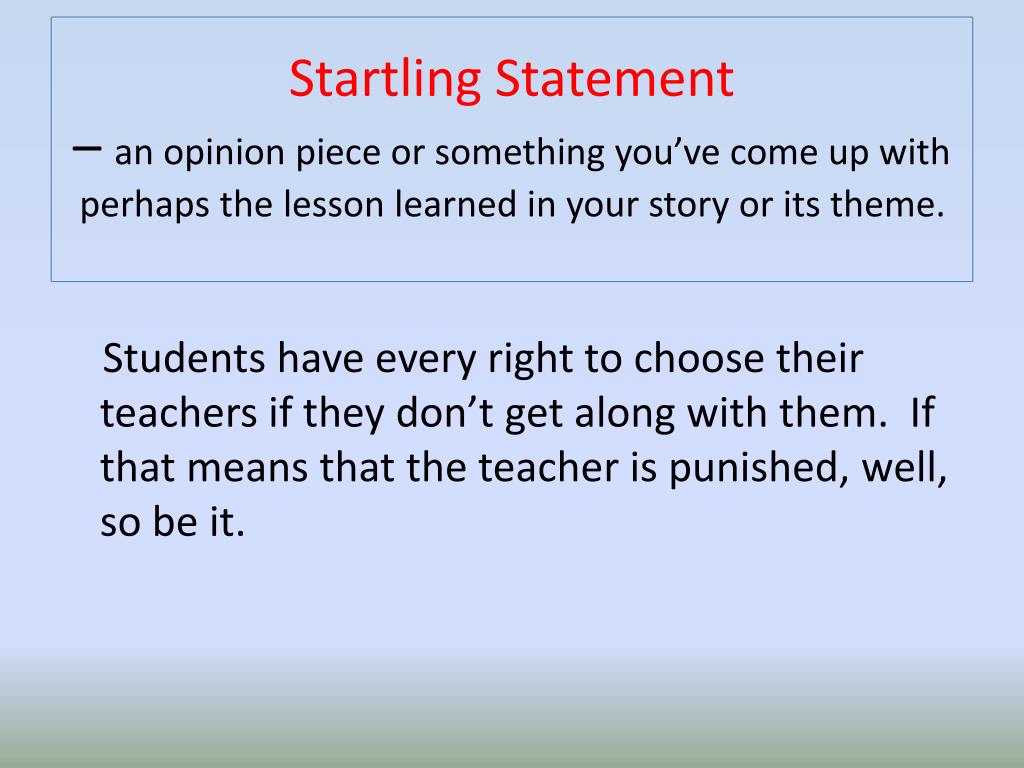 Startling Statement

– an opinion piece or something you’ve come up with perhaps the lesson learned in your story or its theme.

Students have every right to choose their teachers if they don’t get along with them. If that means that the teacher is punished, well, so be it.